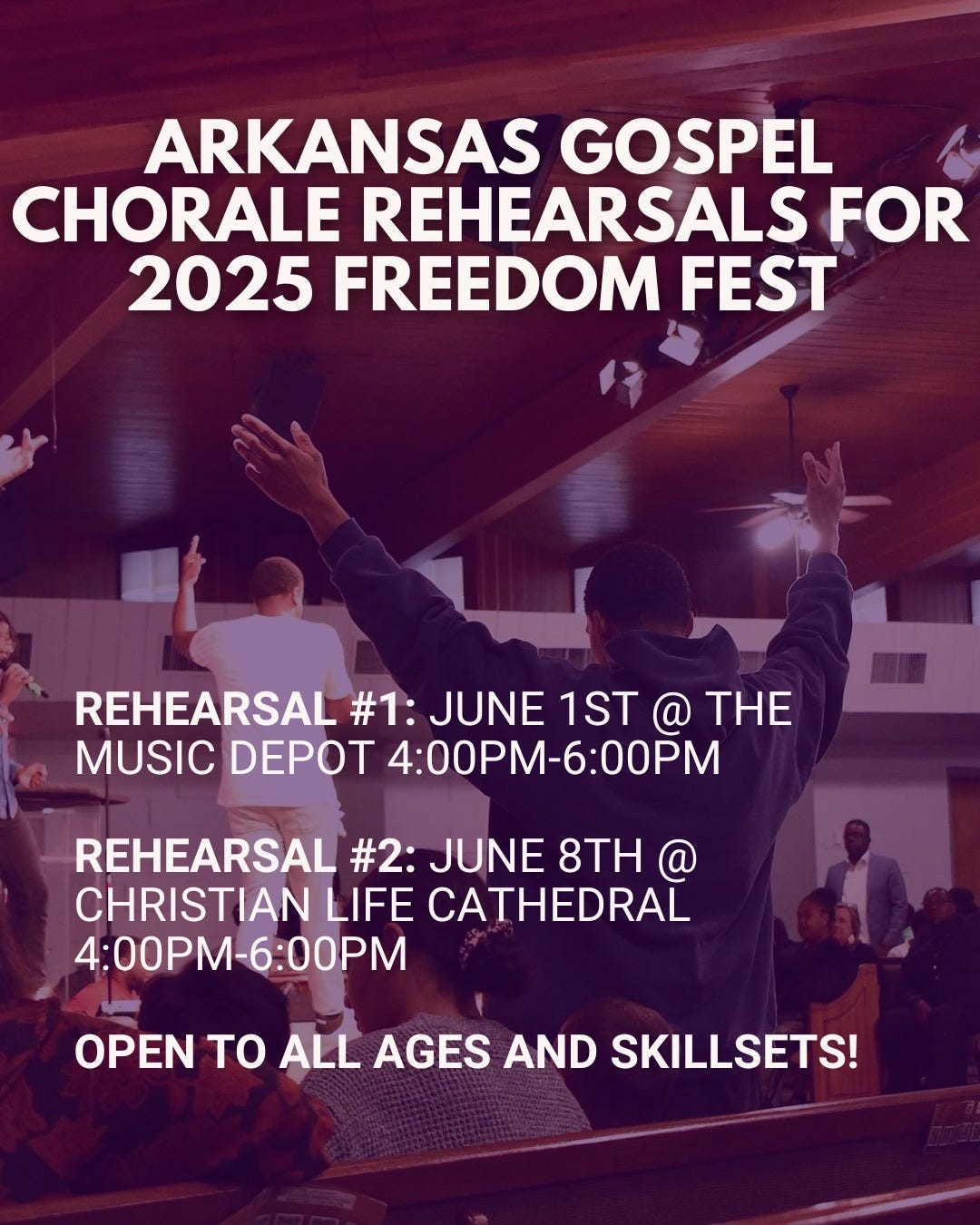 ARKANSAS GOSPEL CHORALE REHEARSALS FOR 2025 FREEDOM FEST

REHEARSAL #1: JUNE 1ST @ THE MUSIC DEPOT 4:00PM-6:00PM

REHEARSAL #2: JUNE 8TH @ CHRISTIAN LIFE CATHEDRAL 4:00PM-6:00PM

OPEN TO ALL AGES AND SKILLSETS!